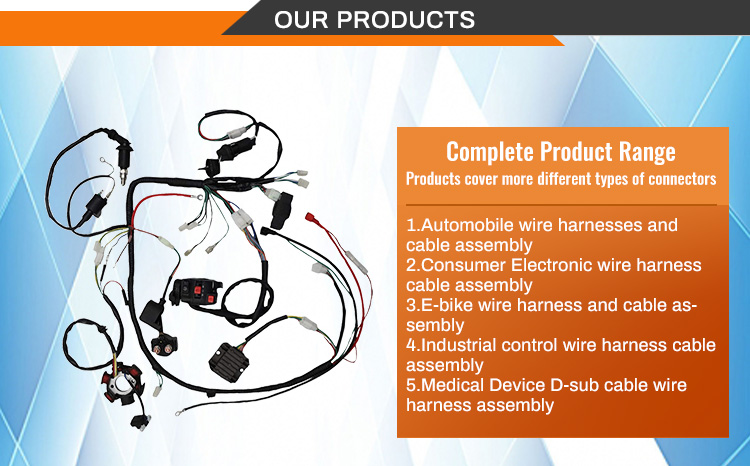 OUR PRODUCTS

Complete Product Range

Products cover more different types of connectors

1.Automobile wire harnesses and cable assembly
2.Consumer Electronic wire harness cable assembly
3.E-bike wire harness and cable assembly
4.Industrial control wire harness cable assembly
5.Medical Device D-sub cable wire harness assembly